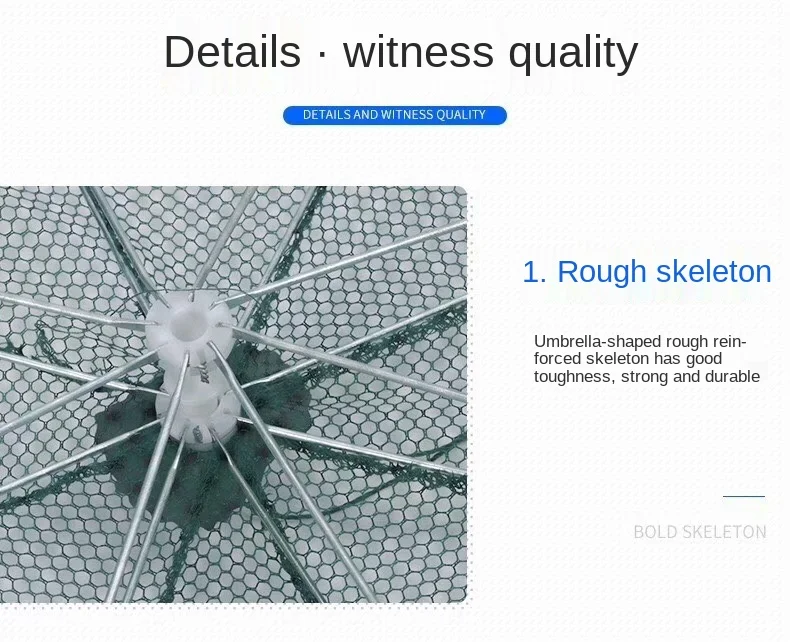 Details · witness quality

DETAILS AND WITNESS QUALITY

1. Rough skeleton

Umbrella-shaped rough reinforced skeleton has good toughness, strong and durable

BOLD SKELETON